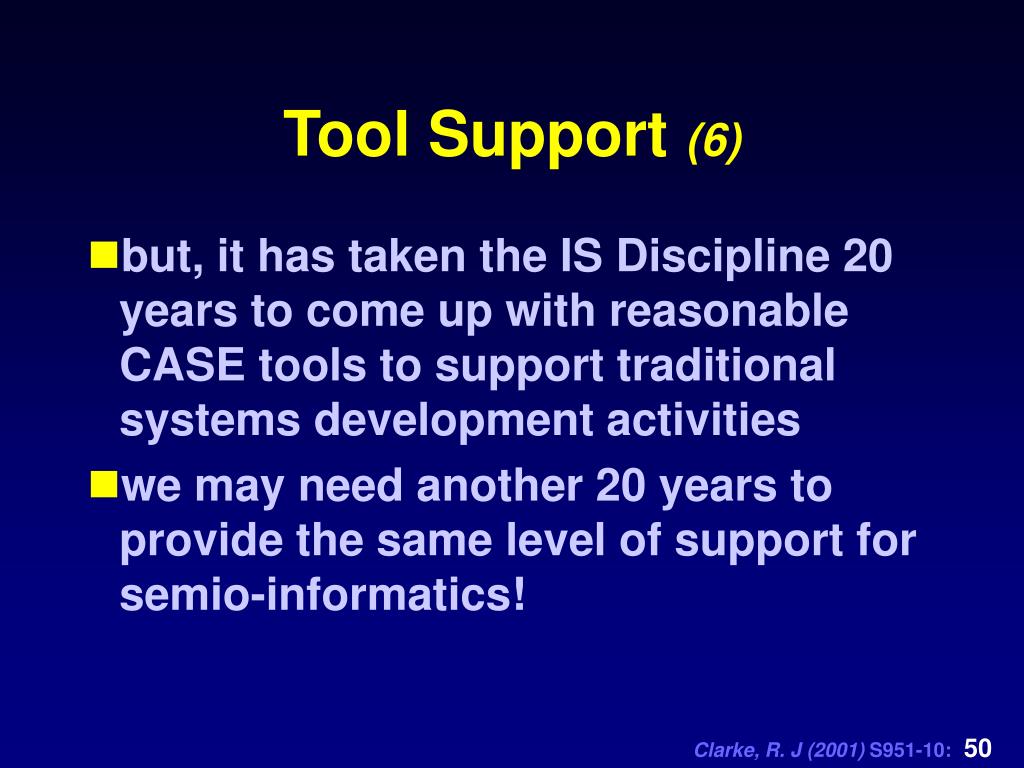 Tool Support (6)

but, it has taken the IS Discipline 20 years to come up with reasonable CASE tools to support traditional systems development activities

we may need another 20 years to provide the same level of support for semio-informatics!

Clarke, R. J (2001) S951-10: 50